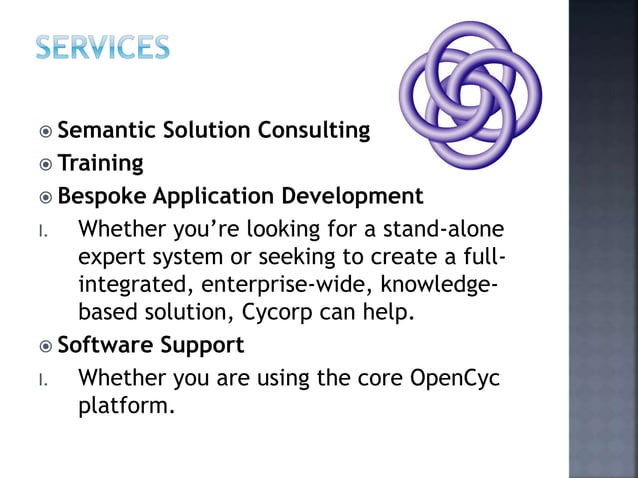 SERVICES

Semantic Solution Consulting
Training
Bespoke Application Development
I. Whether you're looking for a stand-alone expert system or seeking to create a full-integrated, enterprise-wide, knowledge-based solution, Cycorp can help.
Software Support
I. Whether you are using the core OpenCyc platform.